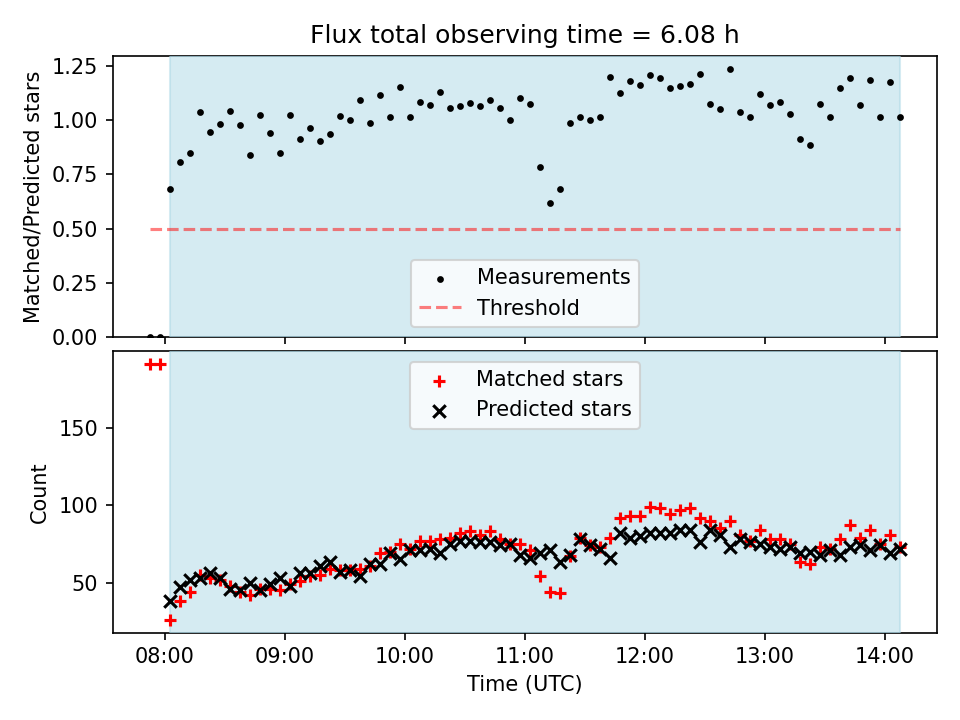 Flux total observing time = 6.08 h

Matched/Predicted stars

1.25
1.00
0.75
0.50
0.25
0.00

Measurements
Threshold

Count

150
100
50

Matched stars
Predicted stars

08:00
09:00
10:00
11:00
12:00
13:00
14:00

Time (UTC)